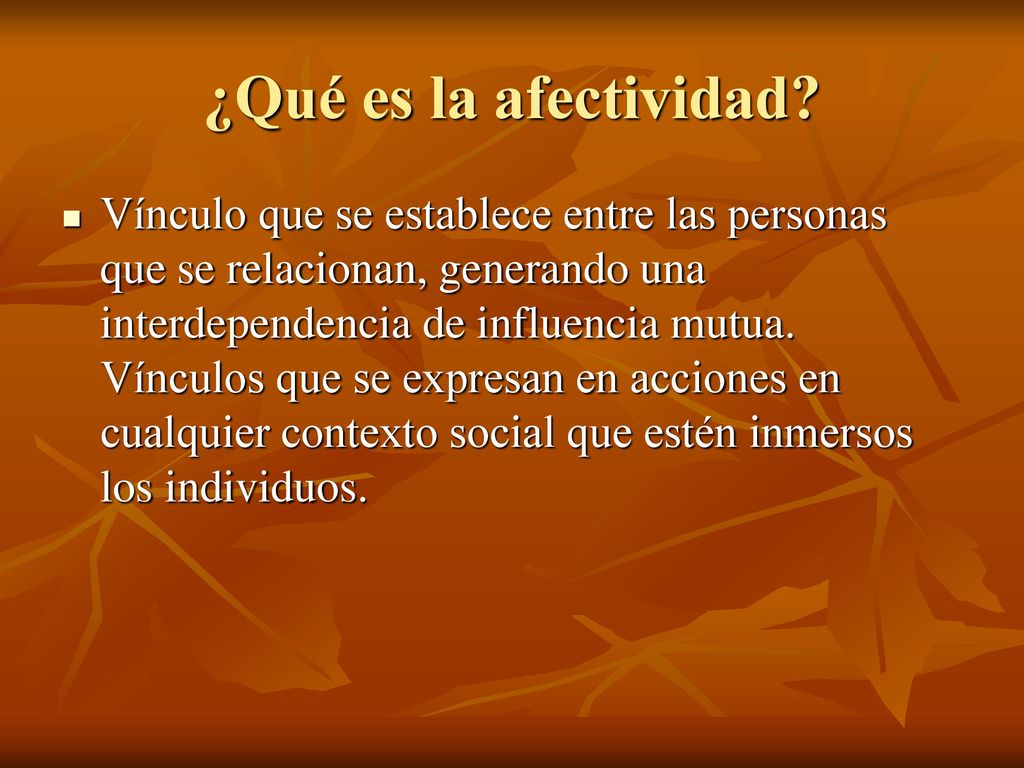 ¿Qué es la afectividad?

Vínculo que se establece entre las personas que se relacionan, generando una interdependencia de influencia mutua. Vínculos que se expresan en acciones en cualquier contexto social que estén inmersos los individuos.